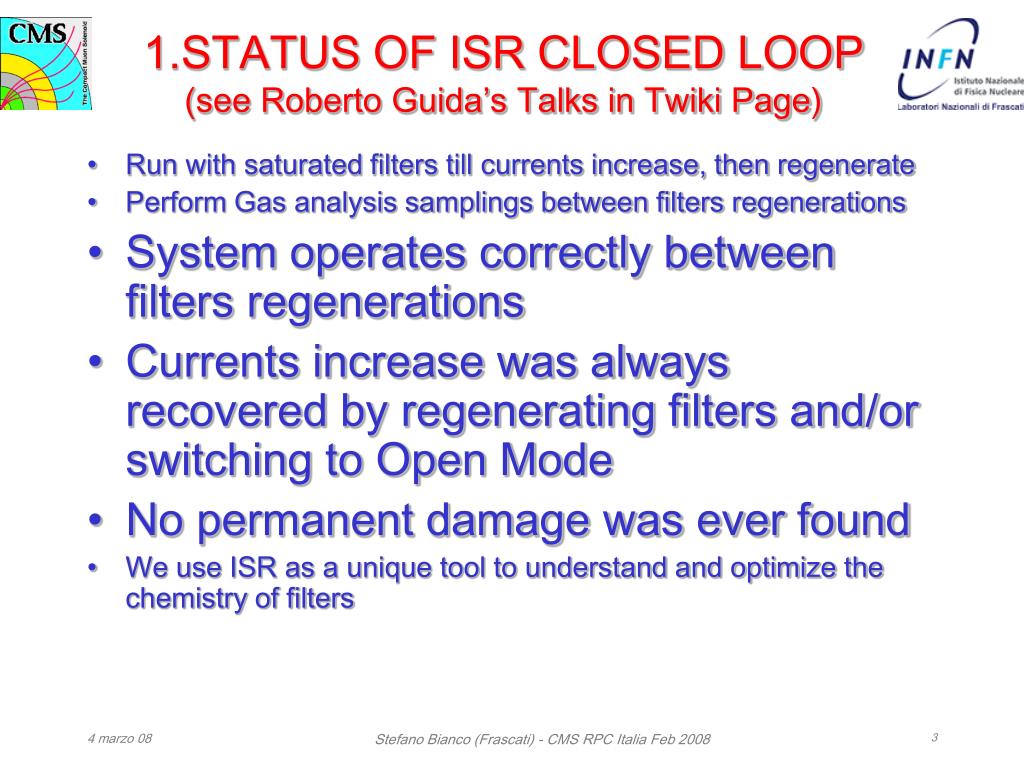 CMS
The Compact Muon Solenoid

1.STATUS OF ISR CLOSED LOOP
(see Roberto Guida's Talks in Twiki Page)

INFN
Istituto Nazionale di Fisica Nucleare
Laboratori Nazionali di Frascati

• Run with saturated filters till currents increase, then regenerate
• Perform Gas analysis samplings between filters regenerations
• System operates correctly between filters regenerations
• Currents increase was always recovered by regenerating filters and/or switching to Open Mode
• No permanent damage was ever found
• We use ISR as a unique tool to understand and optimize the chemistry of filters

4 marzo 08

Stefano Bianco (Frascati) - CMS RPC Italia Feb 2008

3